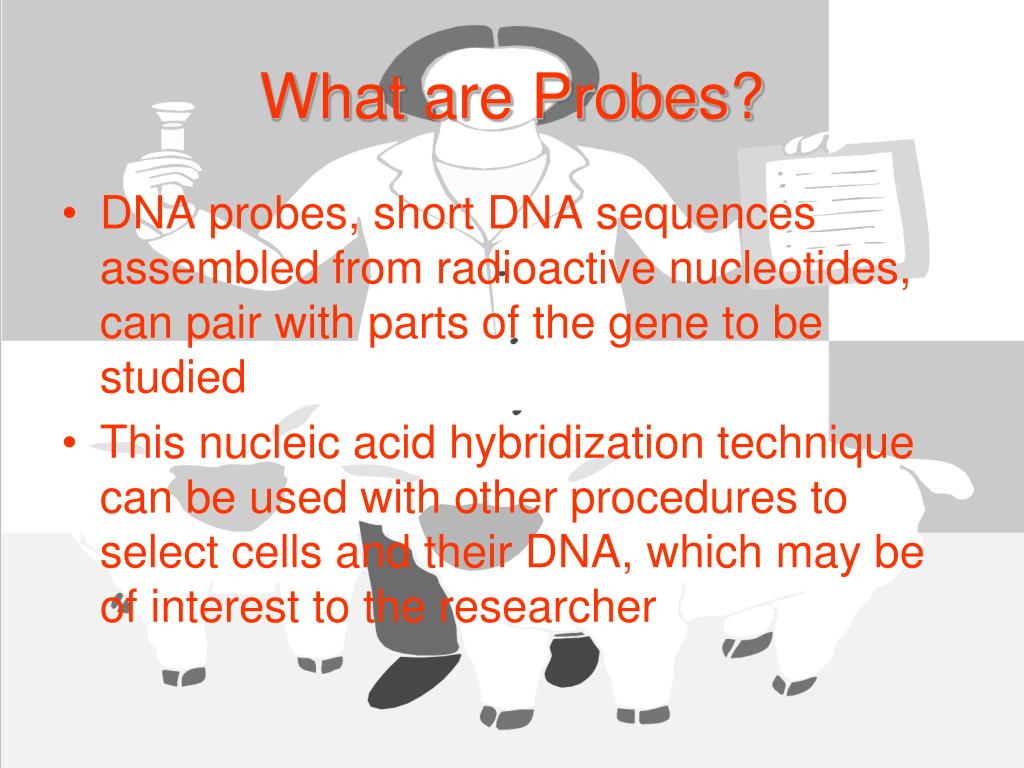 What are Probes?

• DNA probes, short DNA sequences assembled from radioactive nucleotides, can pair with parts of the gene to be studied

• This nucleic acid hybridization technique can be used with other procedures to select cells and their DNA, which may be of interest to the researcher